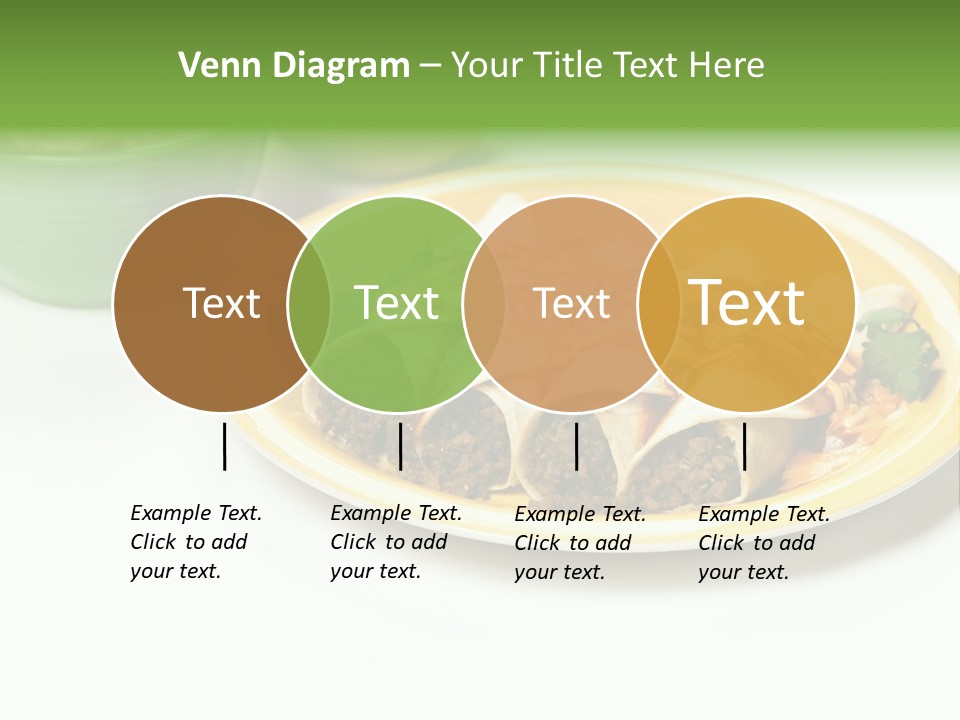 Venn Diagram – Your Title Text Here

Text

Text

Text

Text

Example Text. Click to add your text.

Example Text. Click to add your text.

Example Text. Click to add your text.

Example Text. Click to add your text.